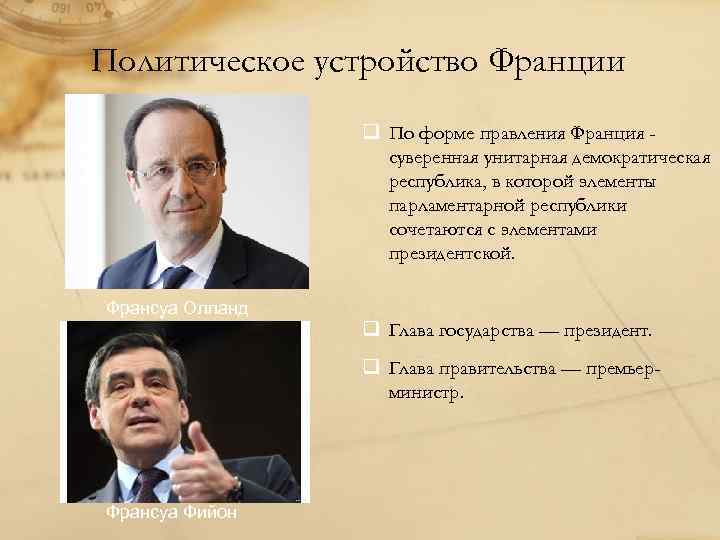 Политическое устройство Франции

Франсуа Олланд

Франсуа Фийон

По форме правления Франция - суверенная унитарная демократическая республика, в которой элементы парламентарной республики сочетаются с элементами президентской.

Глава государства — президент.

Глава правительства — премьер-министр.